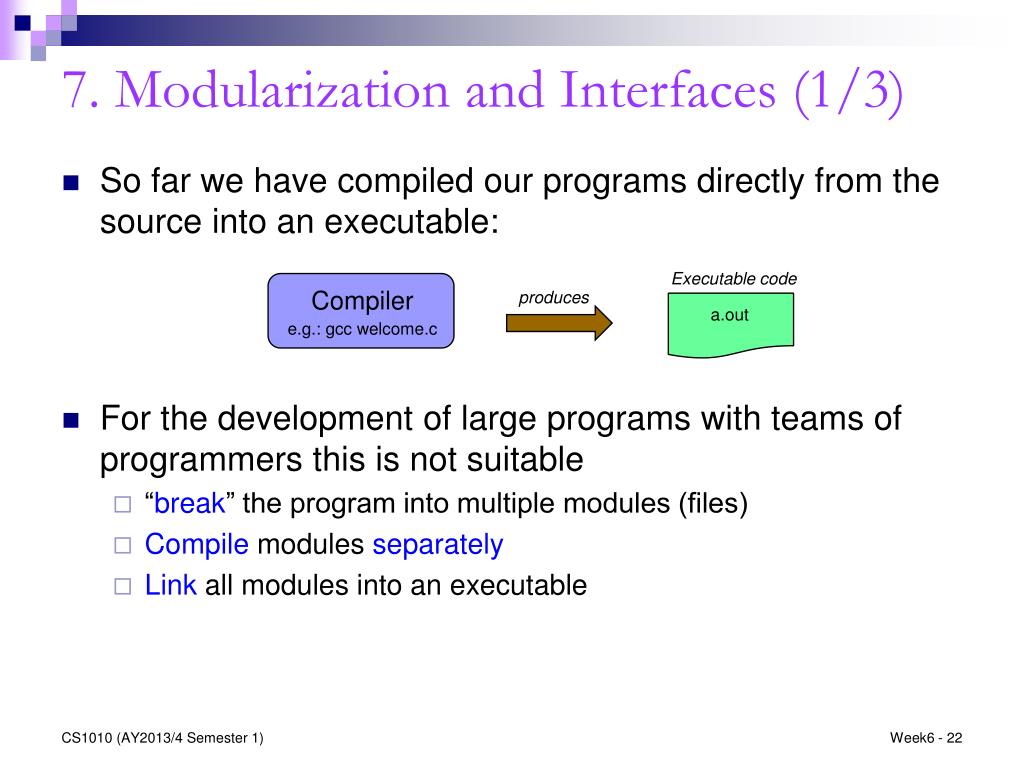 7. Modularization and Interfaces (1/3)

So far we have compiled our programs directly from the source into an executable:

Compiler
e.g.: gcc welcome.c

produces

Executable code

a.out

For the development of large programs with teams of programmers this is not suitable

“break” the program into multiple modules (files)

Compile modules separately

Link all modules into an executable

CS1010 (AY2013/4 Semester 1)

Week6 - 22